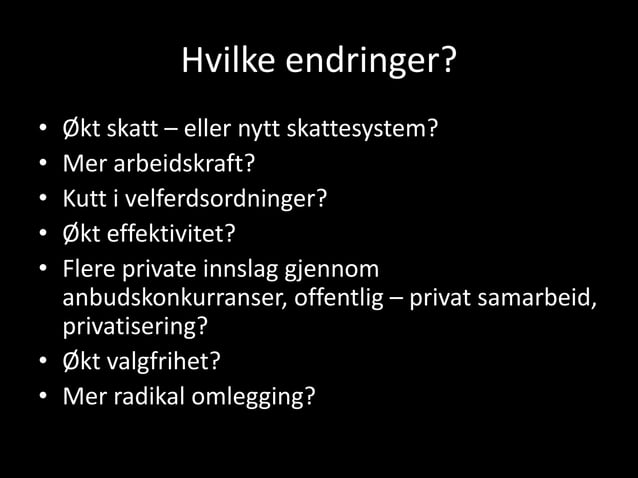 Hvilke endringer?

• Økt skatt – eller nytt skattesystem?
• Mer arbeidskraft?
• Kutt i velferdsordninger?
• Økt effektivitet?
• Flere private innslag gjennom anbudskonkurranser, offentlig – privat samarbeid, privatisering?
• Økt valgfrihet?
• Mer radikal omlegging?